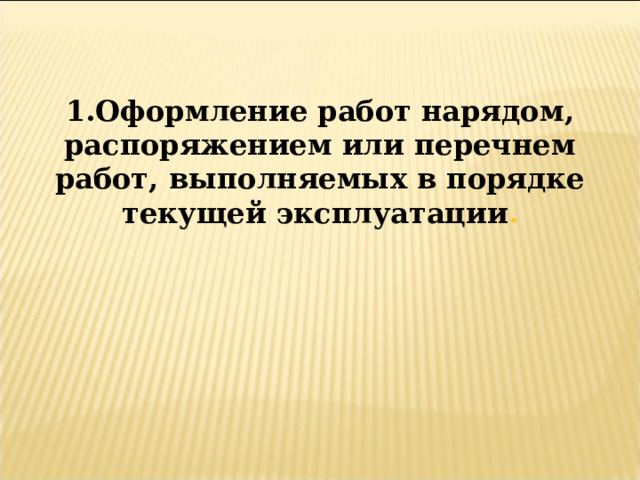 1.Оформление работ нарядом, распоряжением или перечнем работ, выполняемых в порядке текущей эксплуатации.